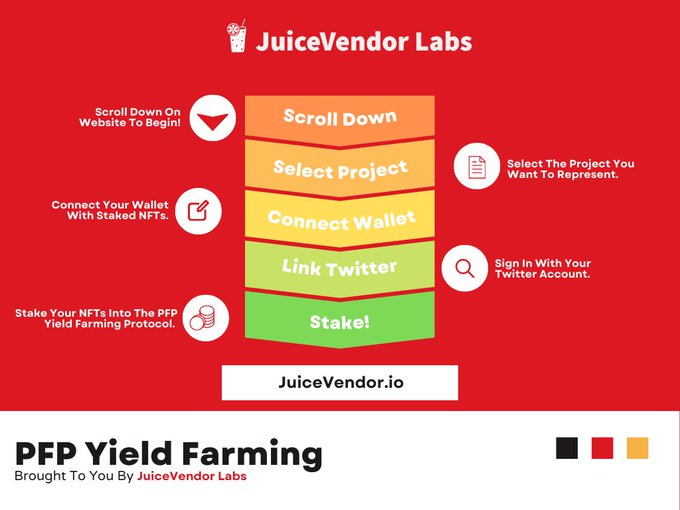 JuiceVendor Labs

Scroll Down On Website To Begin!

Scroll Down

Select Project

Select The Project You Want To Represent.

Connect Your Wallet With Staked NFTs.

Connect Wallet

Link Twitter

Sign In With Your Twitter Account.

Stake Your NFTs Into The PFP Yield Farming Protocol.

Stake!

JuiceVendor.io

PFP Yield Farming
Brought To You By JuiceVendor Labs